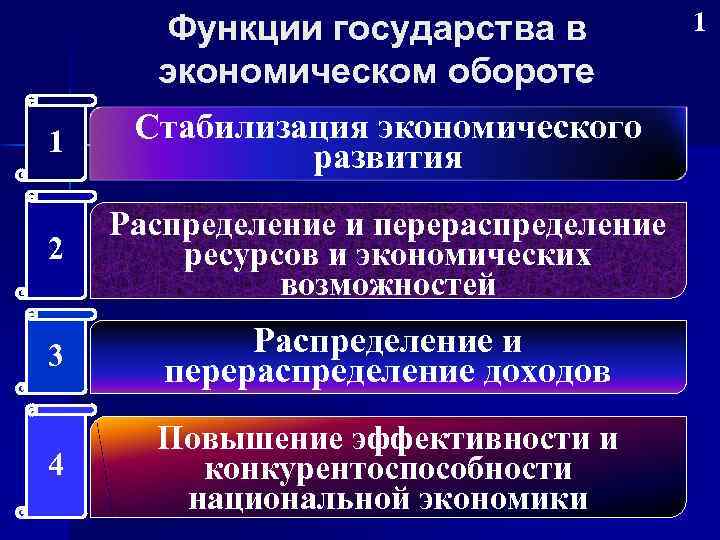 Функции государства в экономическом обороте

1

1
Стабилизация экономического развития

2
Распределение и перераспределение ресурсов и экономических возможностей

3
Распределение и перераспределение доходов

4
Повышение эффективности и конкурентоспособности национальной экономики